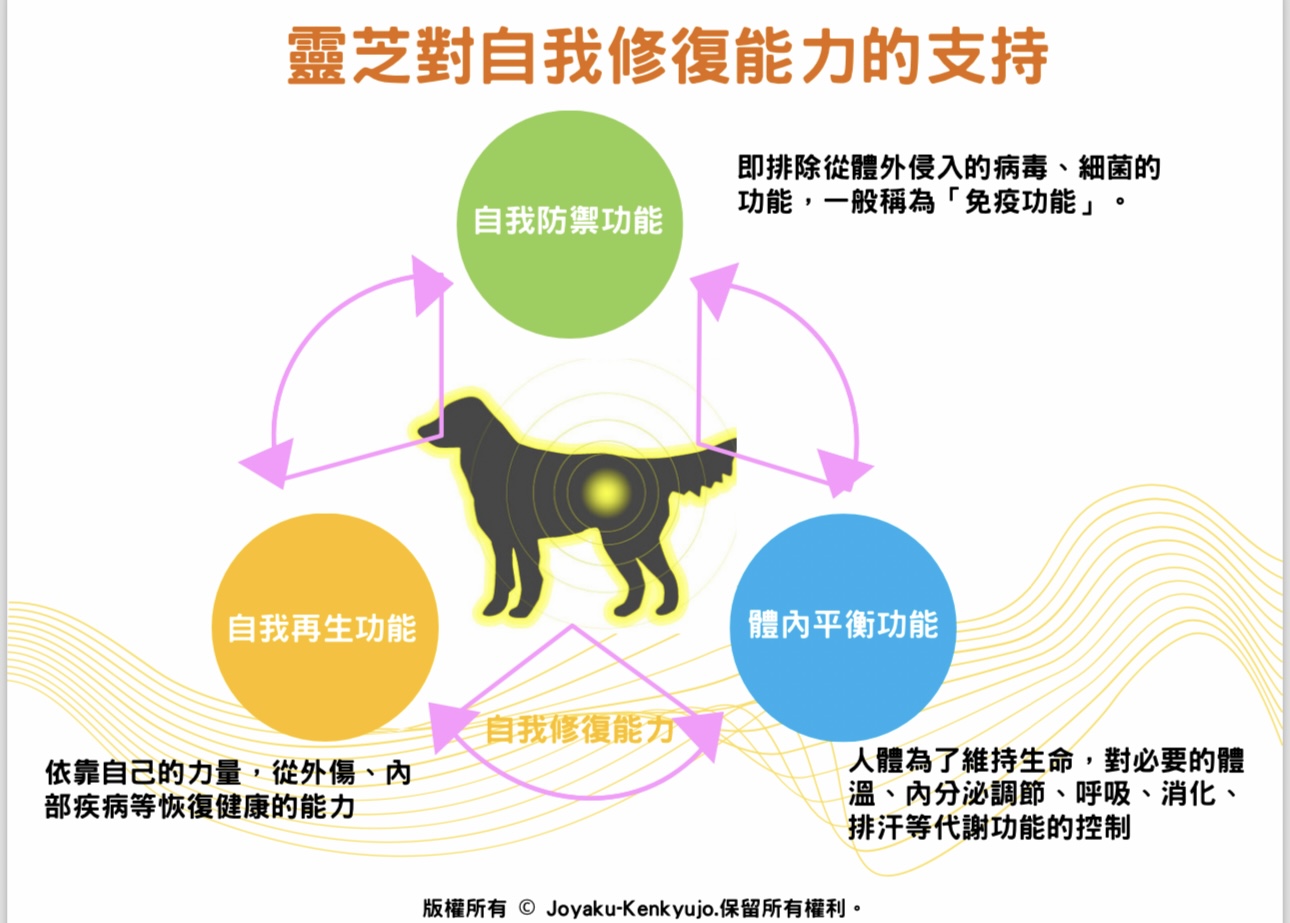 靈芝對自我修復能力的支持

自我防禦功能

即排除從體外侵入的病毒、細菌的功能，一般稱為「免疫功能」。

自我再生功能

體內平衡功能

自我修復能力

依靠自己的力量，從外傷、內部疾病等恢復健康的能力

人體為了維持生命，對必要的體溫、內分泌調節、呼吸、消化、排汗等代謝功能的控制

版權所有 © Joyaku-Kenkyujo.保留所有權利。